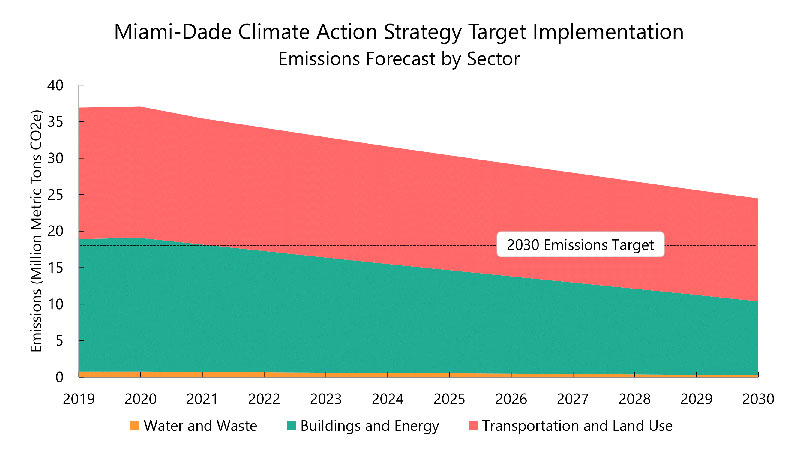 Miami-Dade Climate Action Strategy Target Implementation
Emissions Forecast by Sector

Emissions (Million Metric Tons CO2e)

40
35
30
25
20
15
10
5
0

2030 Emissions Target

2019 2020 2021 2022 2023 2024 2025 2026 2027 2028 2029 2030

Water and Waste Buildings and Energy Transportation and Land Use